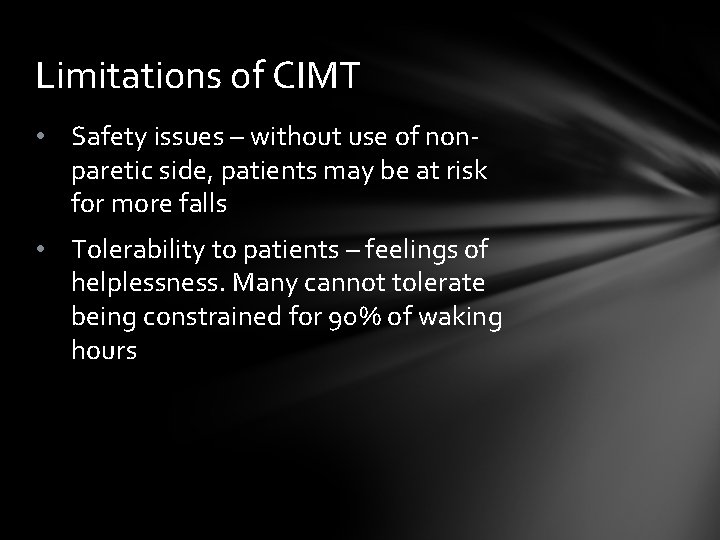 Limitations of CIMT

• Safety issues – without use of non-paretic side, patients may be at risk for more falls

• Tolerability to patients – feelings of helplessness. Many cannot tolerate being constrained for 90% of waking hours